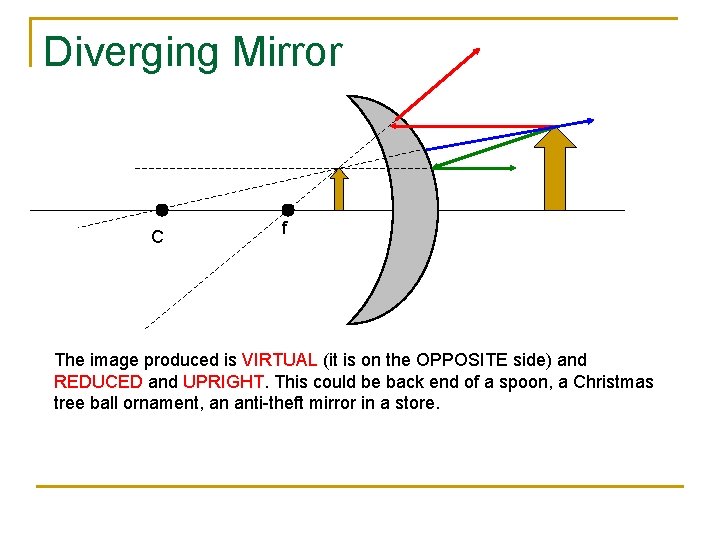 Diverging Mirror

C

f

The image produced is VIRTUAL (it is on the OPPOSITE side) and REDUCED and UPRIGHT. This could be back end of a spoon, a Christmas tree ball ornament, an anti-theft mirror in a store.